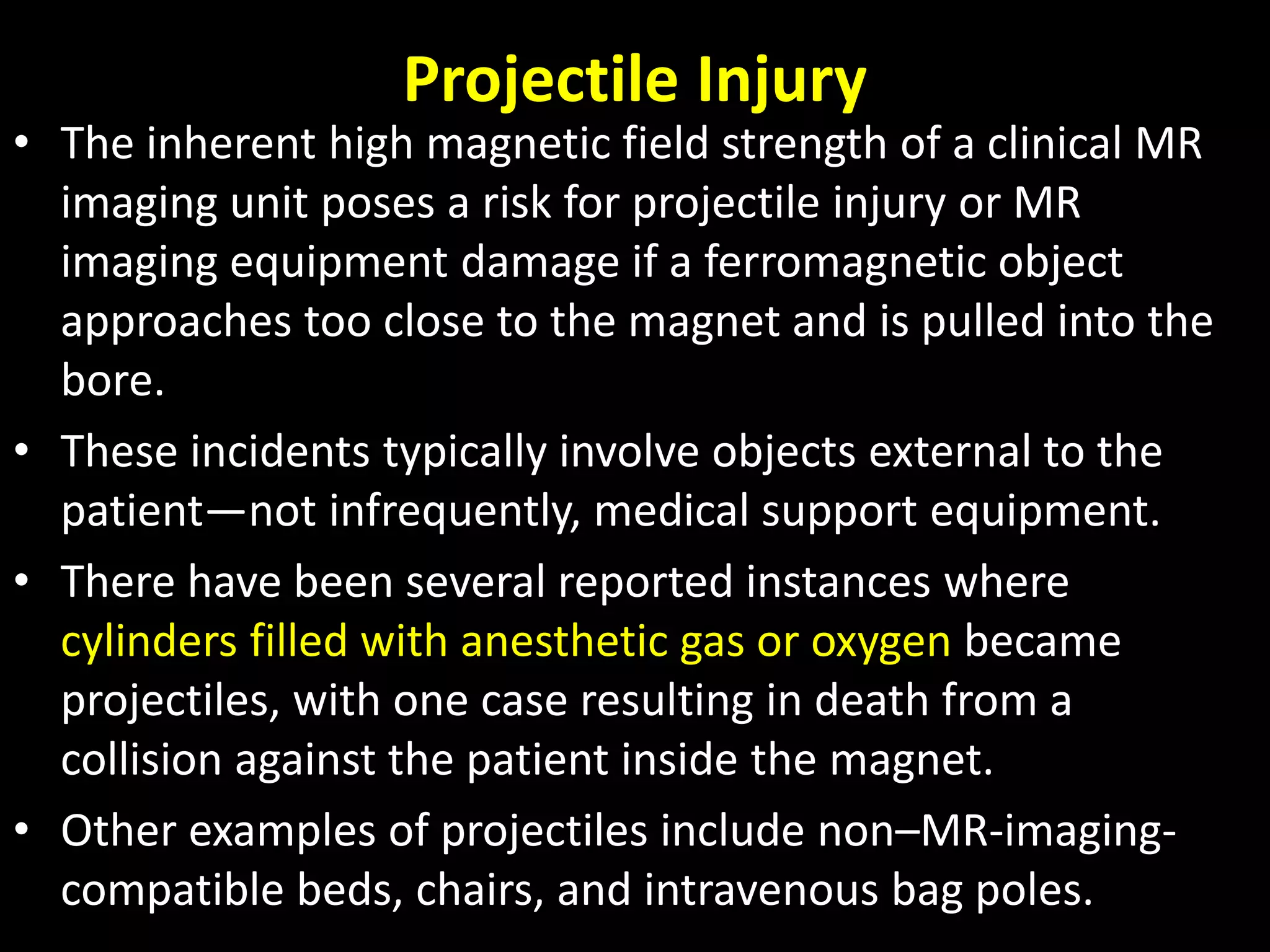 Projectile Injury

• The inherent high magnetic field strength of a clinical MR imaging unit poses a risk for projectile injury or MR imaging equipment damage if a ferromagnetic object approaches too close to the magnet and is pulled into the bore.

• These incidents typically involve objects external to the patient—not infrequently, medical support equipment.

• There have been several reported instances where cylinders filled with anesthetic gas or oxygen became projectiles, with one case resulting in death from a collision against the patient inside the magnet.

• Other examples of projectiles include non–MR-imaging-compatible beds, chairs, and intravenous bag poles.